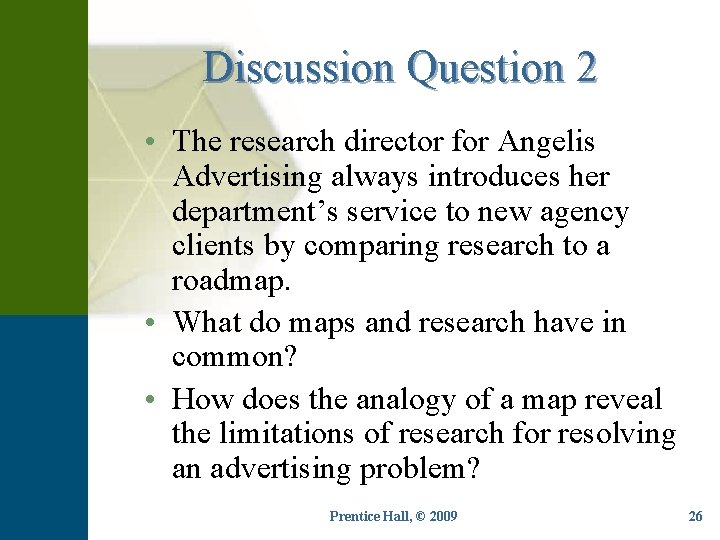 Discussion Question 2

• The research director for Angelis Advertising always introduces her department's service to new agency clients by comparing research to a roadmap.

• What do maps and research have in common?

• How does the analogy of a map reveal the limitations of research for resolving an advertising problem?

Prentice Hall, © 2009

26